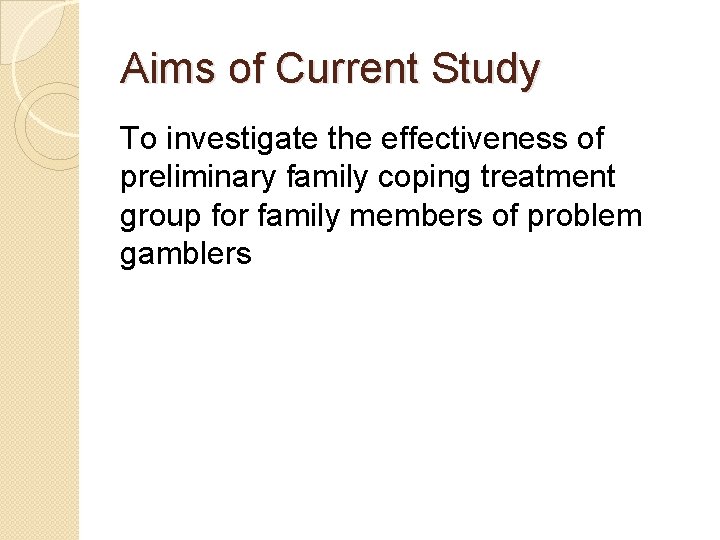 Aims of Current Study

To investigate the effectiveness of preliminary family coping treatment group for family members of problem gamblers